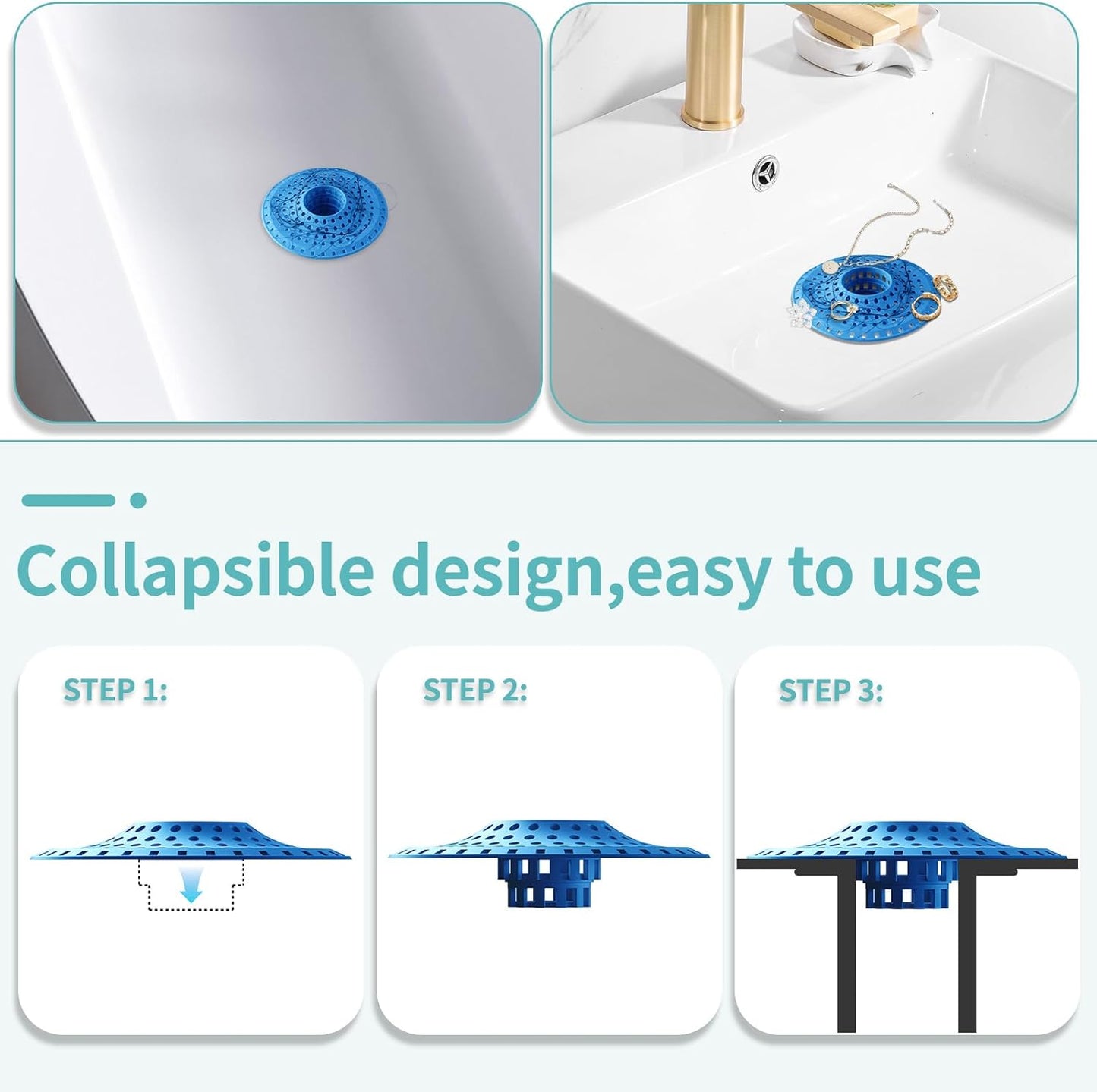 Collapsible design,easy to use

STEP 1:

STEP 2:

STEP 3: